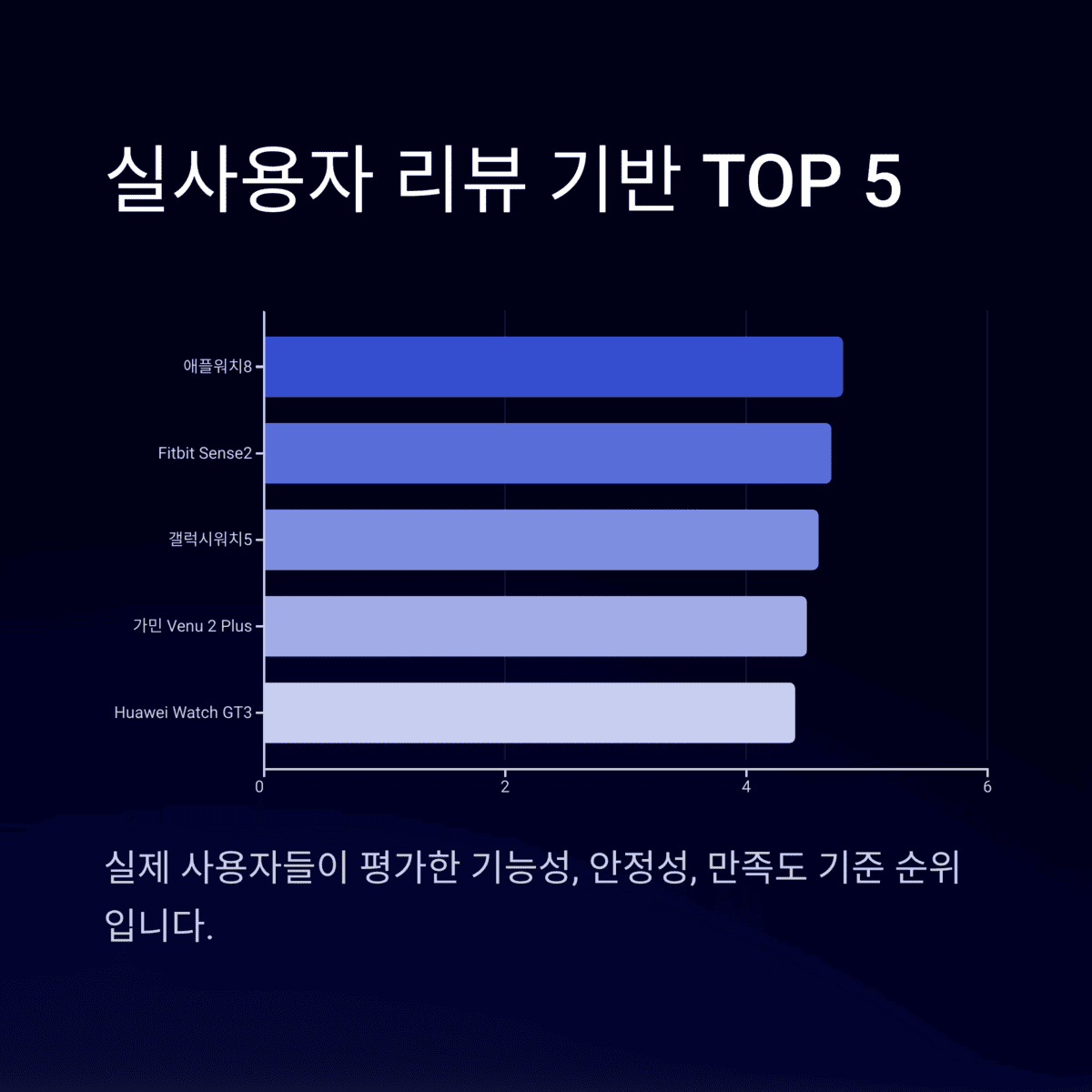 실사용자 리뷰 기반 TOP 5

애플워치8
Fitbit Sense2
갤럭시워치5
가민 Venu 2 Plus
Huawei Watch GT3

0
2
4
6

실제 사용자들이 평가한 기능성, 안정성, 만족도 기준 순위입니다.